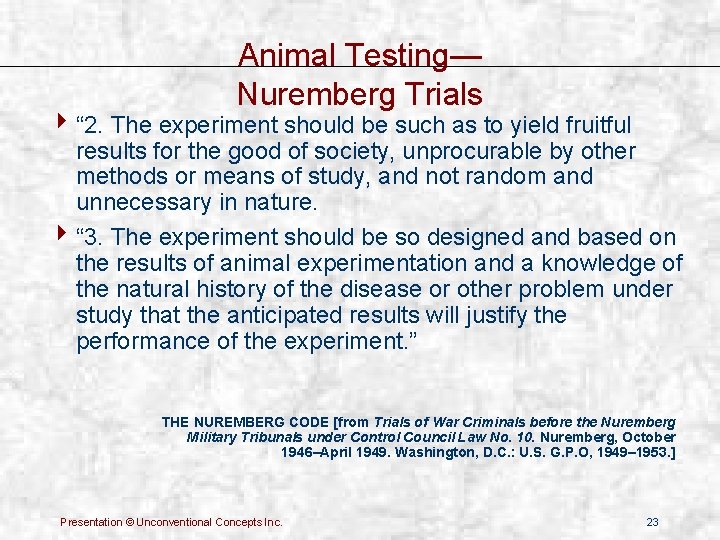 Animal Testing—
Nuremberg Trials

“2. The experiment should be such as to yield fruitful results for the good of society, unprocurable by other methods or means of study, and not random and unnecessary in nature.

“3. The experiment should be so designed and based on the results of animal experimentation and a knowledge of the natural history of the disease or other problem under study that the anticipated results will justify the performance of the experiment.”

THE NUREMBERG CODE [from Trials of War Criminals before the Nuremberg Military Tribunals under Control Council Law No. 10. Nuremberg, October 1946–April 1949. Washington, D.C.: U.S. G.P.O, 1949–1953.]

Presentation © Unconventional Concepts Inc.

23